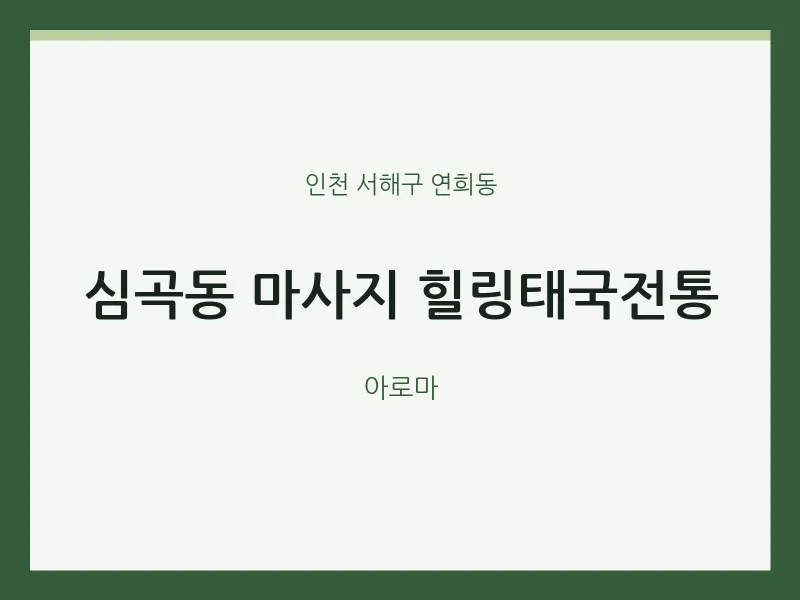 인천 서해구 연희동

심곡동 마사지 힐링태국전통

아로마